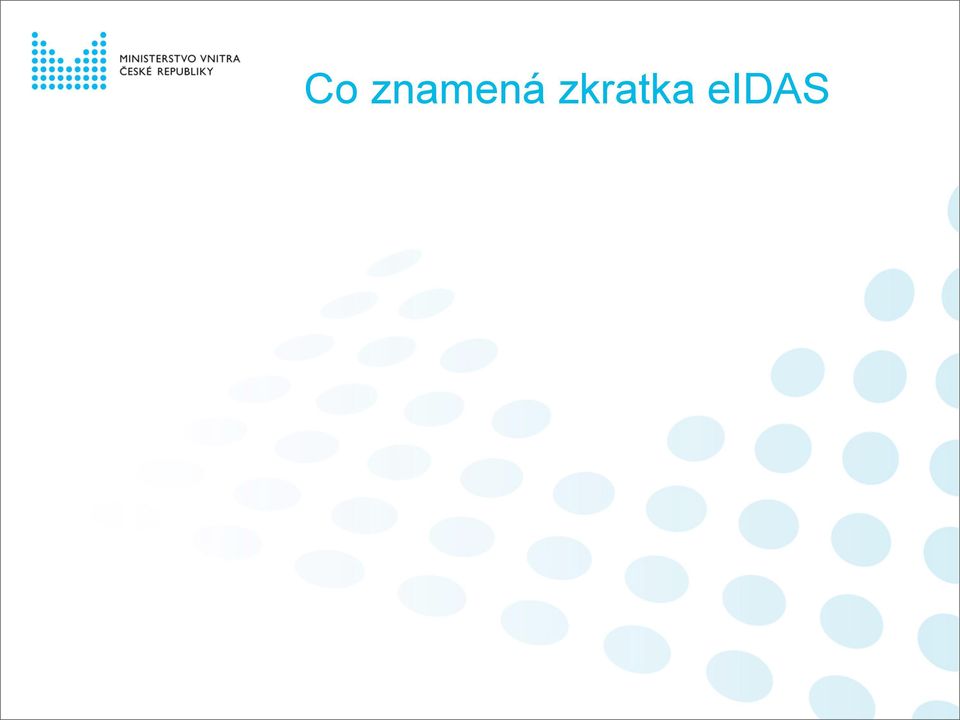 MINISTERSTVO VNITRA
ČESKÉ REPUBLIKY

Co znamená zkratka eIDAS